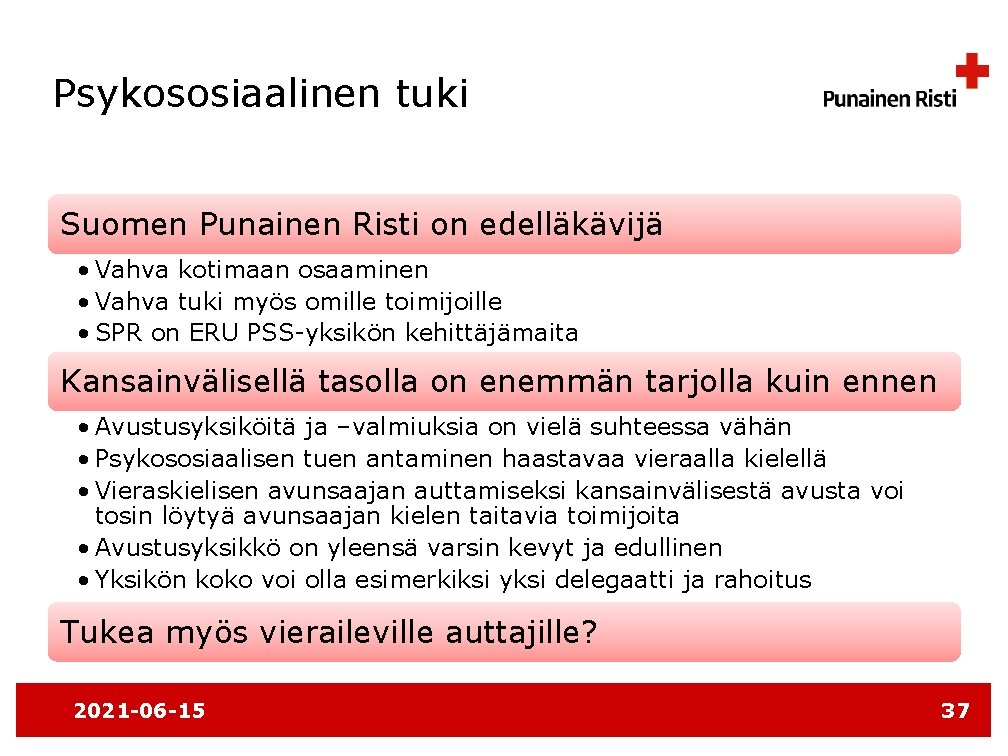 Psykososiaalinen tuki

Punainen Risti

Suomen Punainen Risti on edelläkävijä

• Vahva kotimaan osaaminen
• Vahva tuki myös omille toimijoille
• SPR on ERU PSS-yksikön kehittäjämaita

Kansainvälisellä tasolla on enemmän tarjolla kuin ennen

• Avustusyksiköitä ja –valmiuksia on vielä suhteessa vähän
• Psykososiaalisen tuen antaminen haastavaa vieraalla kielellä
• Vieraskielisen avunsaajan auttamiseksi kansainvälisestä avusta voi tosin löytyä avunsaajan kielen taitavia toimijoita
• Avustusyksikkö on yleensä varsin kevyt ja edullinen
• Yksikön koko voi olla esimerkiksi yksi delegaatti ja rahoitus

Tukea myös vieraileville auttajille?

2021-06-15

37